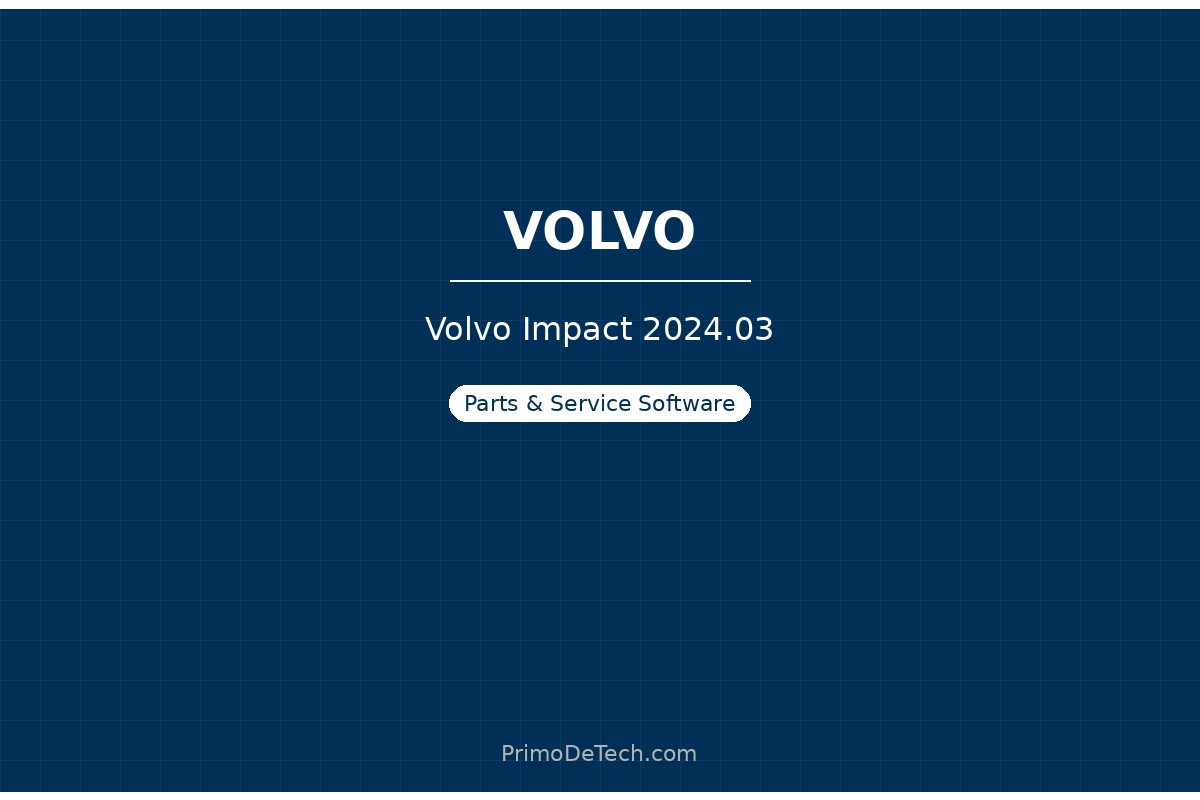 VOLVO

Volvo Impact 2024.03

Parts & Service Software

PrimoDeTech.com